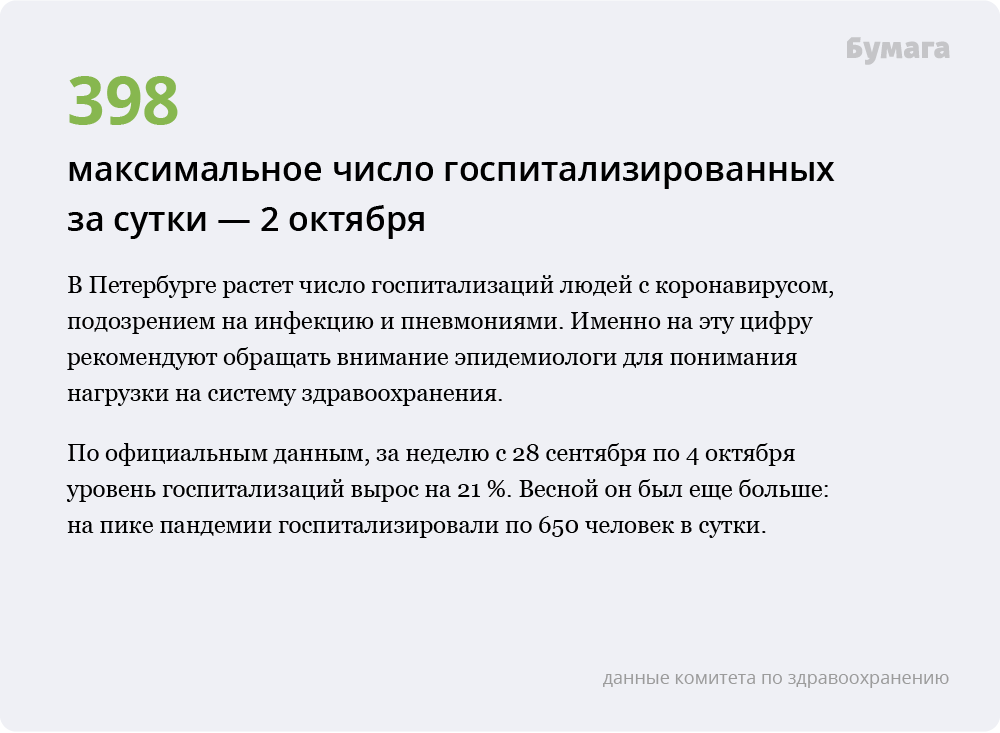 Бумага

398

максимальное число госпитализированных за сутки — 2 октября

В Петербурге растет число госпитализаций людей с коронавирусом, подозрением на инфекцию и пневмониями. Именно на эту цифру рекомендуют обращать внимание эпидемиологи для понимания нагрузки на систему здравоохранения.

По официальным данным, за неделю с 28 сентября по 4 октября уровень госпитализаций вырос на 21 %. Весной он был еще больше: на пике пандемии госпитализировали по 650 человек в сутки.

данные комитета по здравоохранению